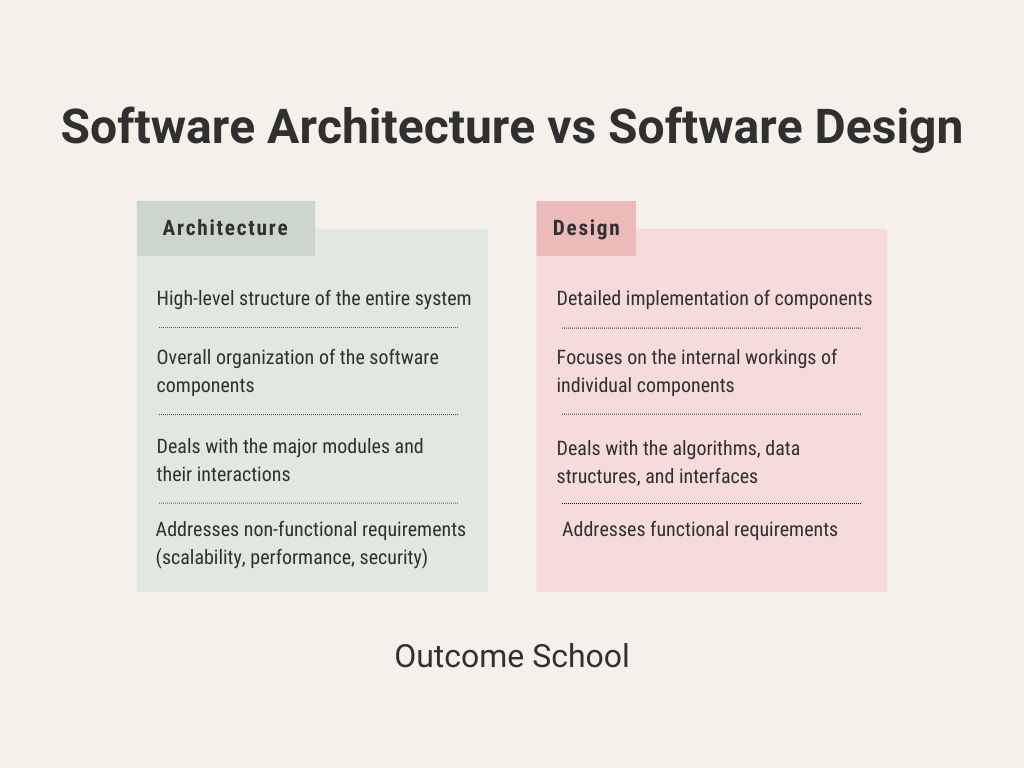 Software Architecture vs Software Design

Architecture

High-level structure of the entire system

Overall organization of the software components

Deals with the major modules and their interactions

Addresses non-functional requirements (scalability, performance, security)

Design

Detailed implementation of components

Focuses on the internal workings of individual components

Deals with the algorithms, data structures, and interfaces

Addresses functional requirements

Outcome School